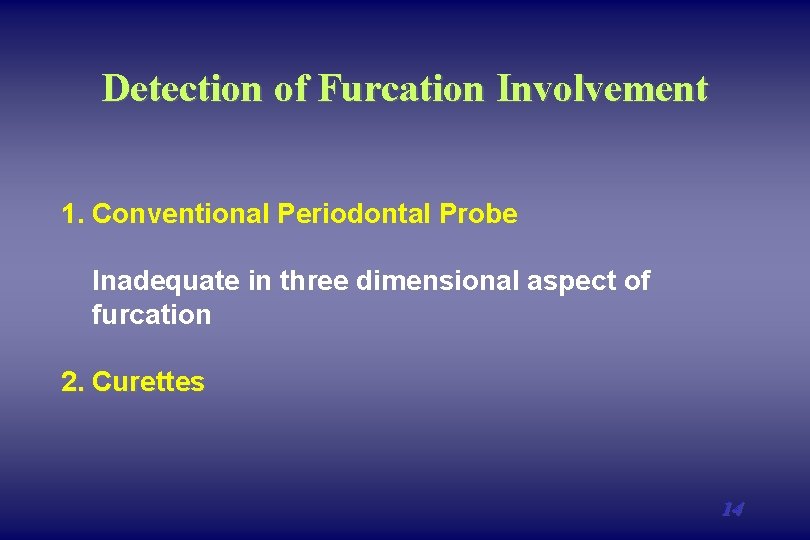 Detection of Furcation Involvement

1. Conventional Periodontal Probe

Inadequate in three dimensional aspect of furcation

2. Curettes

14